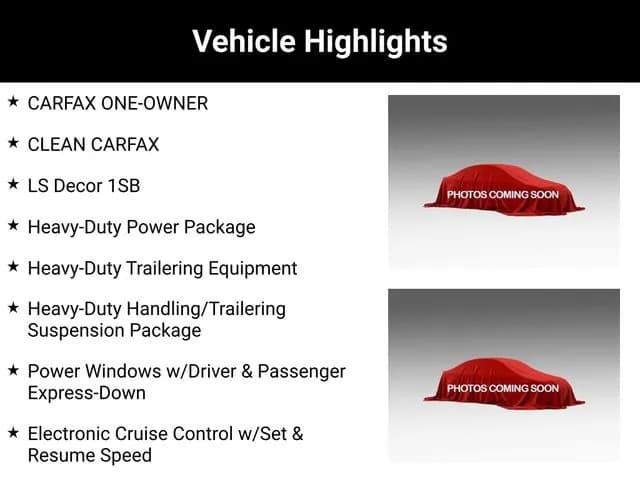 Vehicle Highlights

★ CARFAX ONE-OWNER

★ CLEAN CARFAX

★ LS Decor 1SB

★ Heavy-Duty Power Package

★ Heavy-Duty Trailering Equipment

★ Heavy-Duty Handling/Trailering Suspension Package

★ Power Windows w/Driver & Passenger Express-Down

★ Electronic Cruise Control w/Set & Resume Speed

PHOTOS COMING SOON

PHOTOS COMING SOON